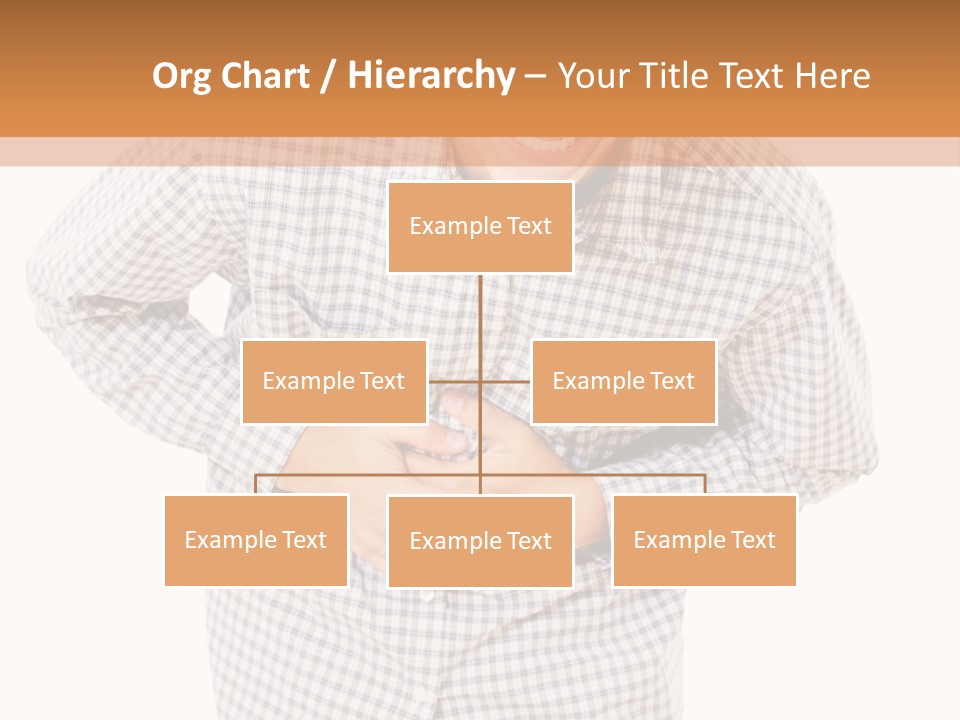 Org Chart / Hierarchy – Your Title Text Here

Example Text

Example Text

Example Text

Example Text

Example Text

Example Text